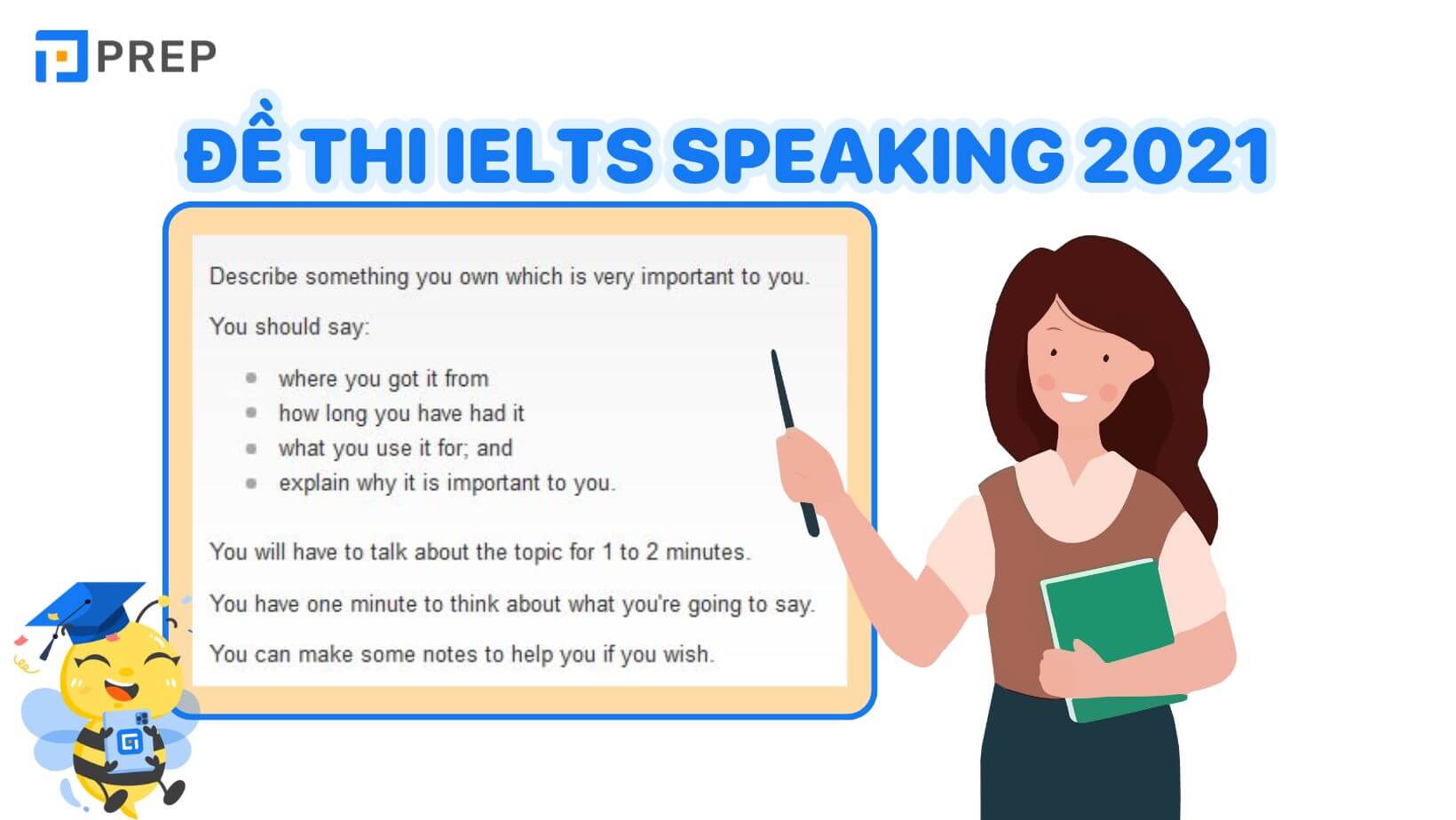 PREP

ĐỀ THI IELTS SPEAKING 2021

Describe something you own which is very important to you.

You should say:

- where you got it from
- how long you have had it
- what you use it for; and
- explain why it is important to you.

You will have to talk about the topic for 1 to 2 minutes.

You have one minute to think about what you're going to say.

You can make some notes to help you if you wish.